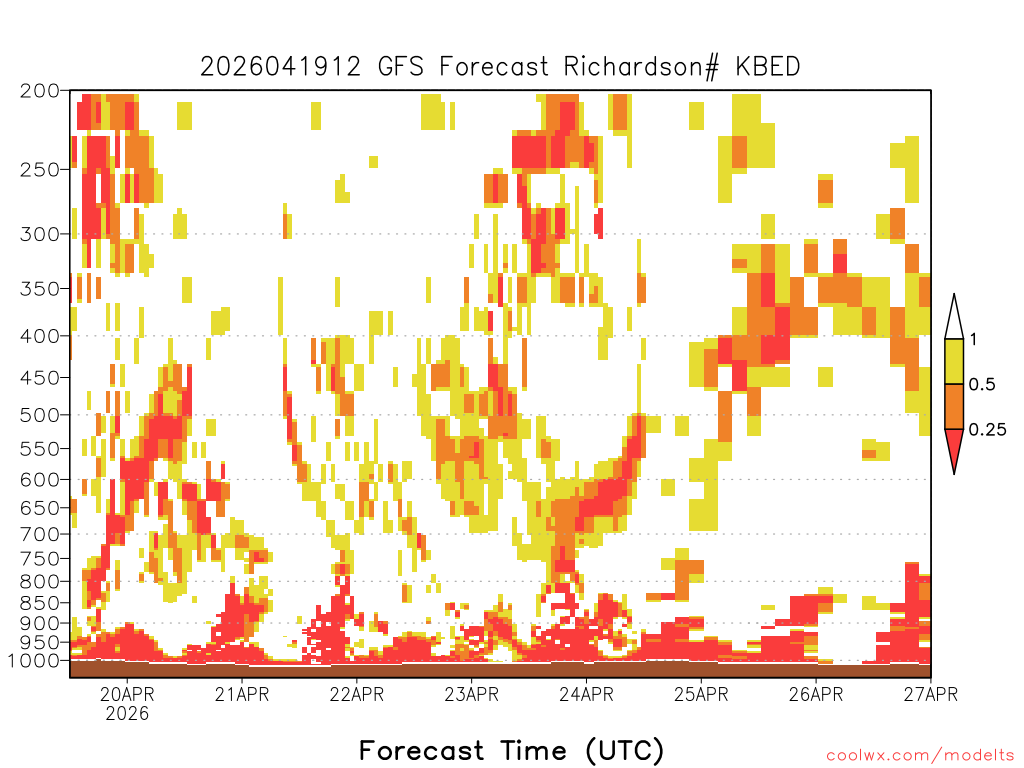 2026041912 GFS Forecast Richardson# KBED

200
250
300
350
400
450
500
550
600
650
700
750
800
850
900
950
1000

1
0.5
0.25

20APR
2026
21APR
22APR
23APR
24APR
25APR
26APR
27APR

Forecast Time (UTC)

coolwx.com/modelts